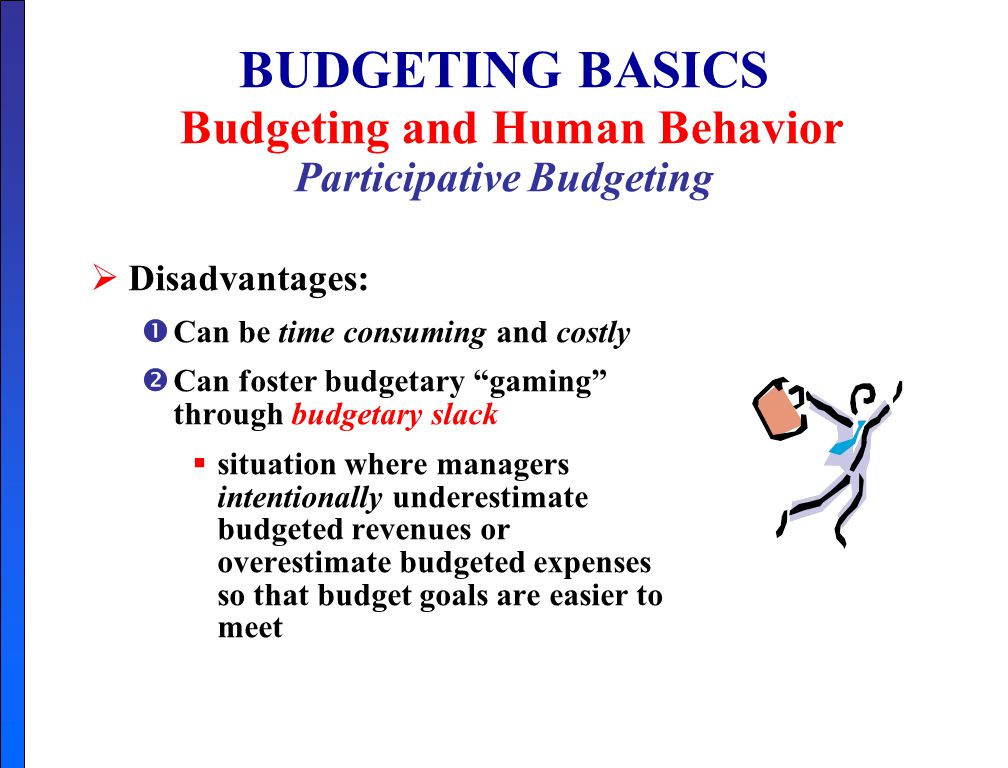 BUDGETING BASICS

Budgeting and Human Behavior

Participative Budgeting

➢ Disadvantages:

❶ Can be time consuming and costly

❷ Can foster budgetary “gaming” through budgetary slack

▪ situation where managers intentionally underestimate budgeted revenues or overestimate budgeted expenses so that budget goals are easier to meet